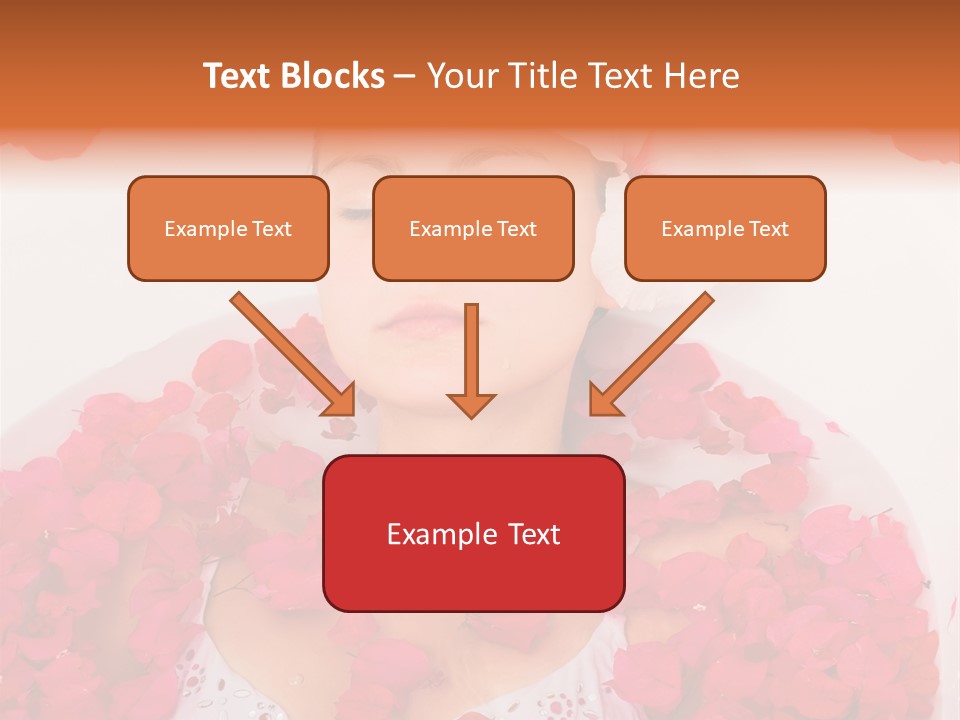 Text Blocks – Your Title Text Here

Example Text

Example Text

Example Text

Example Text